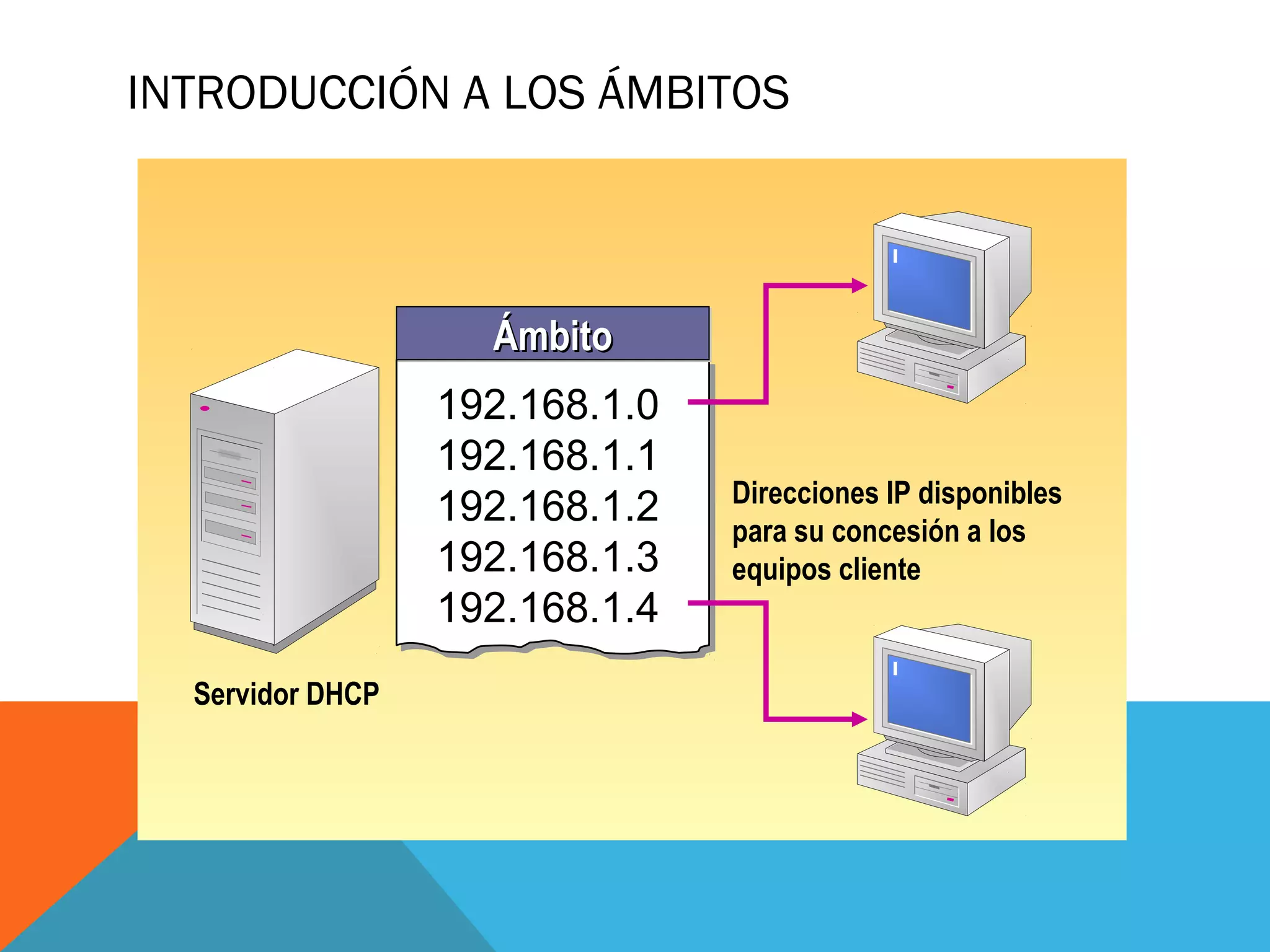 INTRODUCCIÓN A LOS ÁMBITOS

Ámbito

192.168.1.0
192.168.1.1
192.168.1.2
192.168.1.3
192.168.1.4

Direcciones IP disponibles para su concesión a los equipos cliente

Servidor DHCP